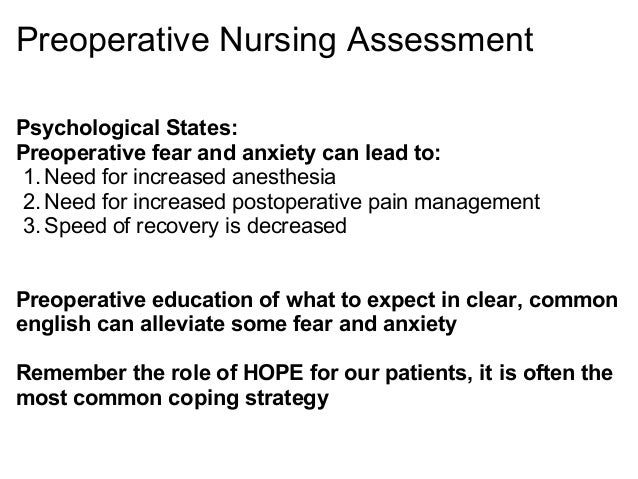 Preoperative Nursing Assessment

Psychological States:
Preoperative fear and anxiety can lead to:
1. Need for increased anesthesia
2. Need for increased postoperative pain management
3. Speed of recovery is decreased

Preoperative education of what to expect in clear, common english can alleviate some fear and anxiety

Remember the role of HOPE for our patients, it is often the most common coping strategy